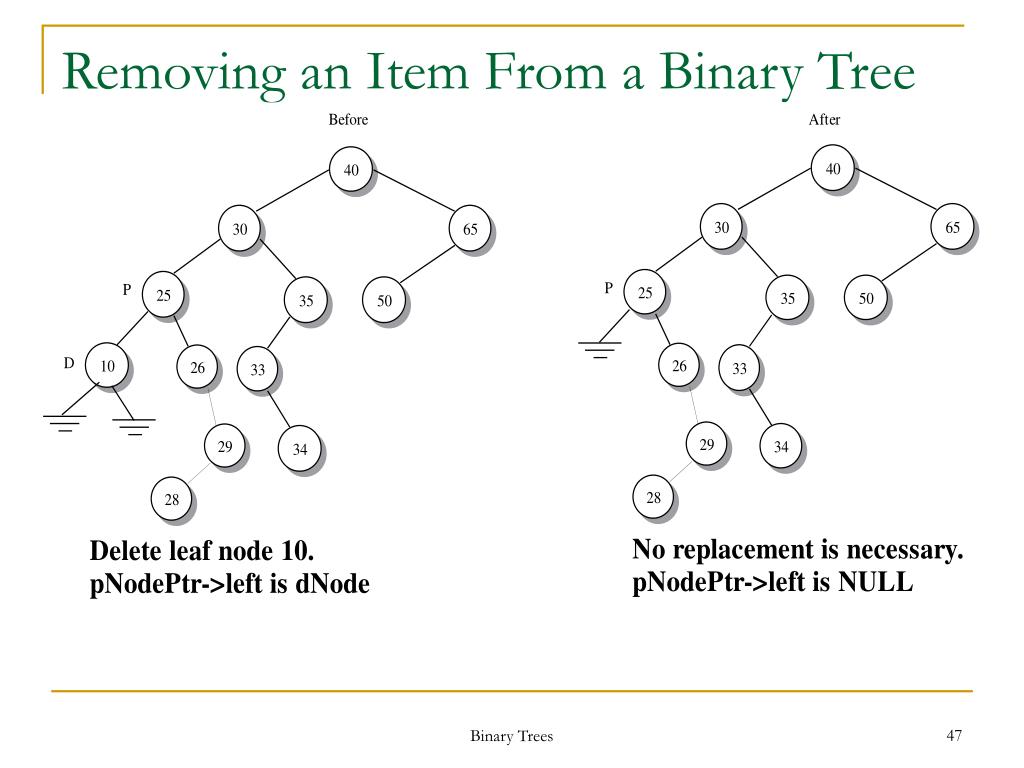 Removing an Item From a Binary Tree

Before

40
30
65
P
25
35
50
D
10
26
33
29
34
28

Delete leaf node 10.
pNodePtr->left is dNode

After

40
30
65
P
25
35
50
26
33
29
34
28

No replacement is necessary.
pNodePtr->left is NULL

Binary Trees

47